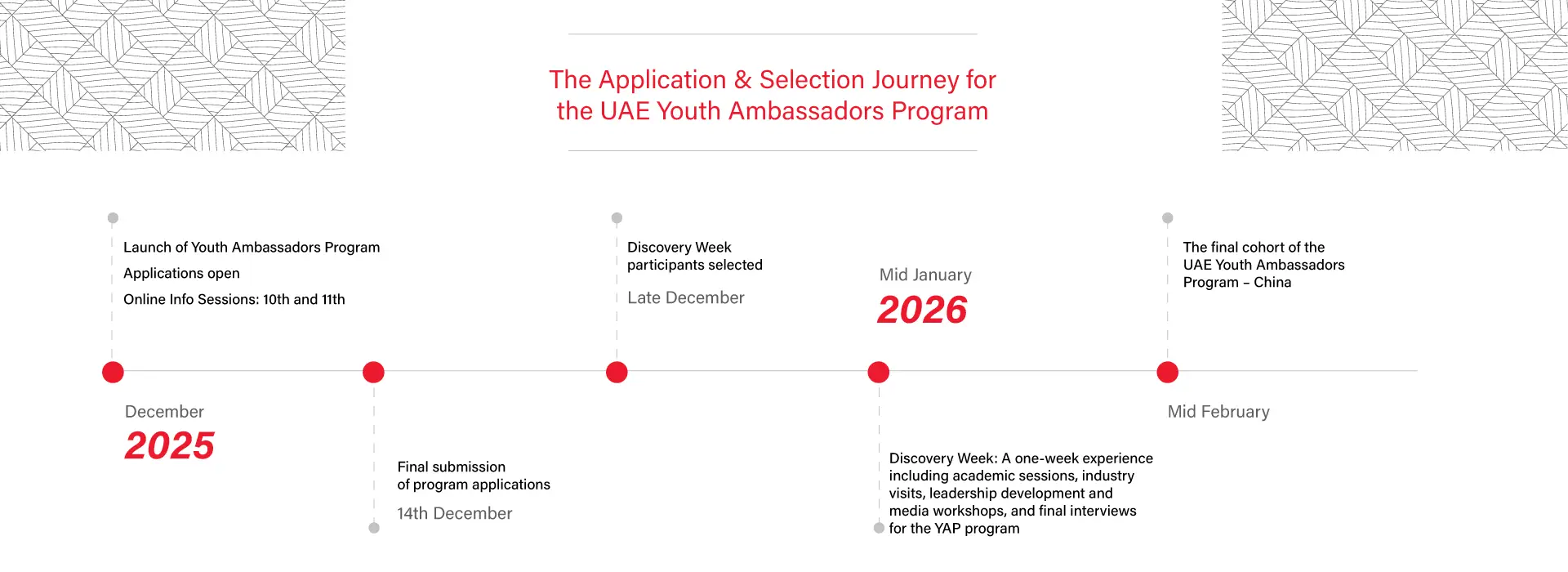 The Application & Selection Journey for the UAE Youth Ambassadors Program

Launch of Youth Ambassadors Program

Applications open

Online Info Sessions: 10th and 11th

December
2025

Final submission of program applications

14th December

Discovery Week participants selected

Late December

Mid January
2026

Discovery Week: A one-week experience including academic sessions, industry visits, leadership development and media workshops, and final interviews for the YAP program

The final cohort of the UAE Youth Ambassadors Program – China

Mid February